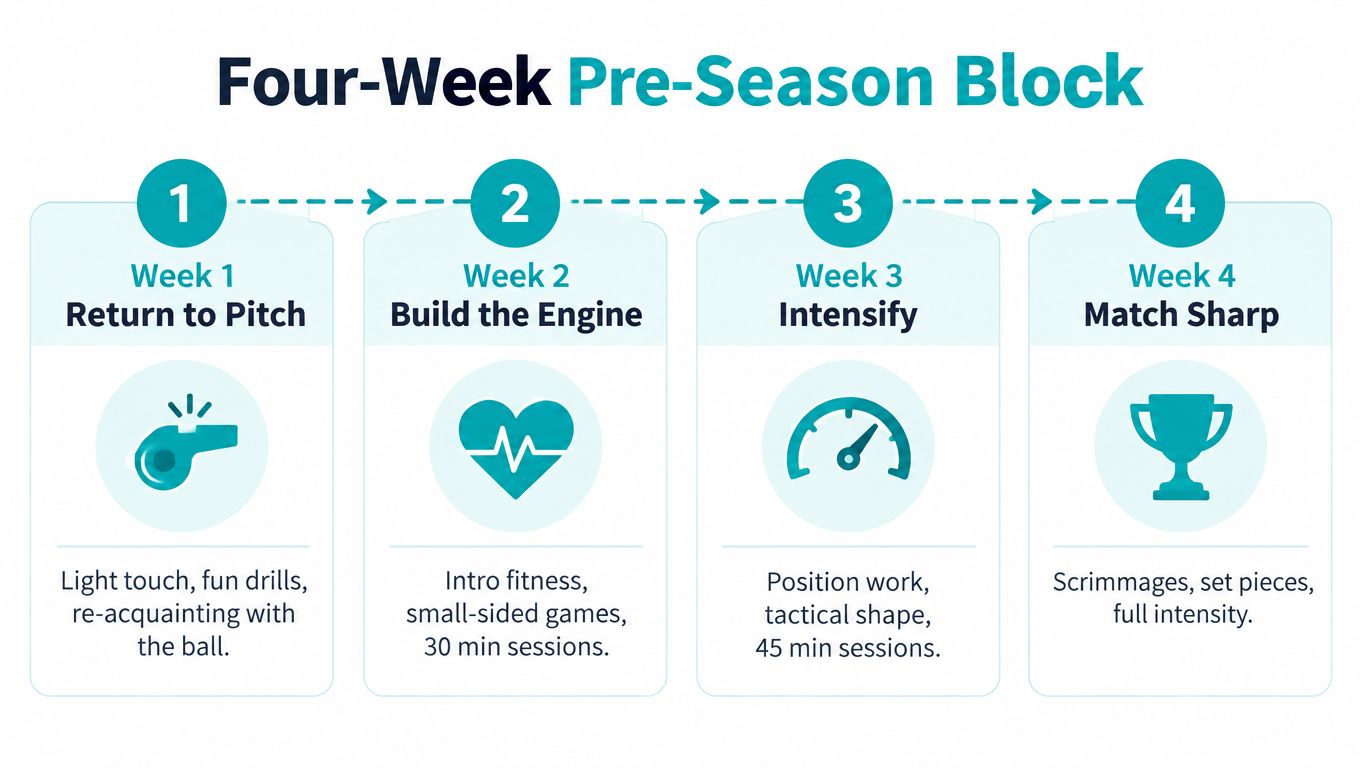 Four-Week Pre-Season Block

1

Week 1
Return to Pitch

Light touch, fun drills, re-acquainting with the ball.

2

Week 2
Build the Engine

Intro fitness, small-sided games, 30 min sessions.

3

Week 3
Intensify

Position work, tactical shape, 45 min sessions.

4

Week 4
Match Sharp

Scrimmages, set pieces, full intensity.